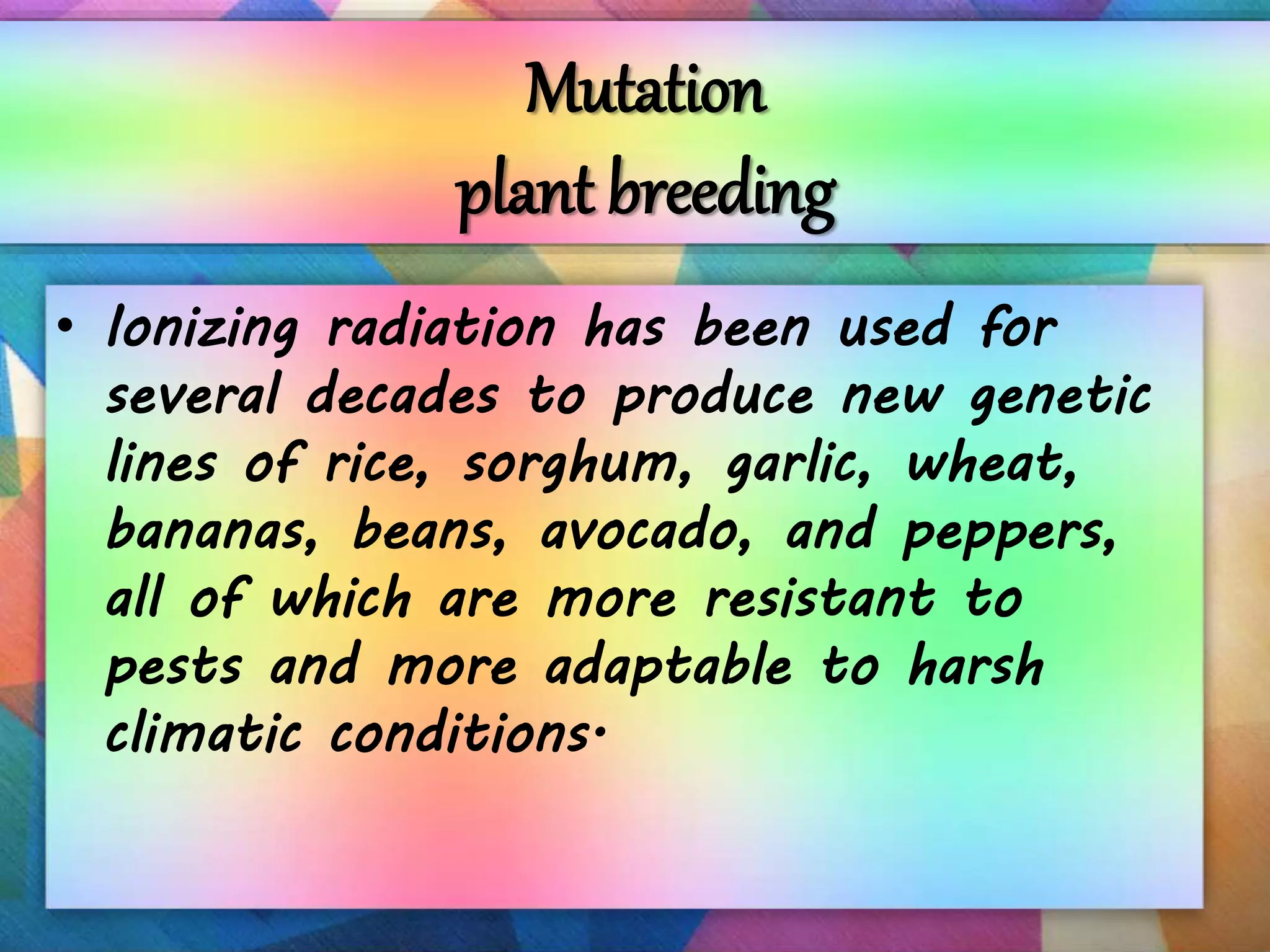 Mutation
plant breeding

• Ionizing radiation has been used for several decades to produce new genetic lines of rice, sorghum, garlic, wheat, bananas, beans, avocado, and peppers, all of which are more resistant to pests and more adaptable to harsh climatic conditions.